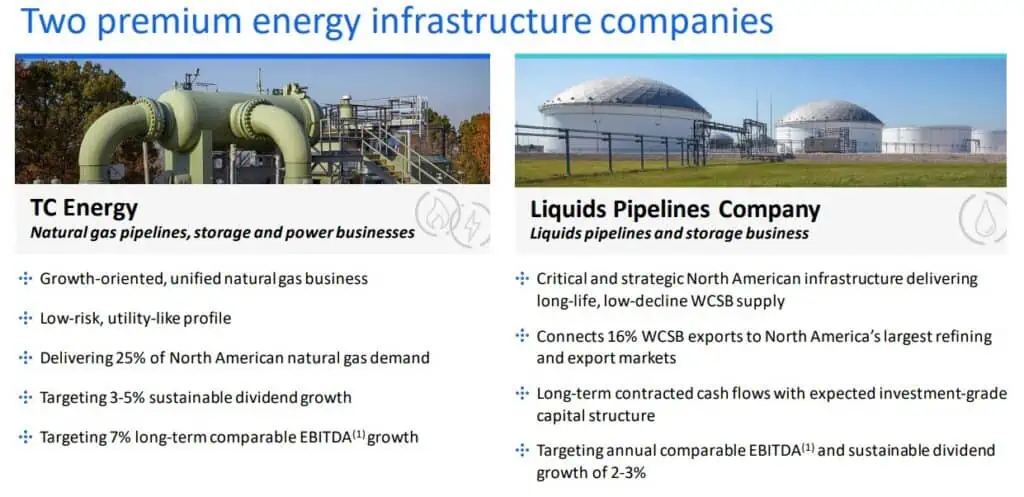 Two premium energy infrastructure companies

TC Energy
Natural gas pipelines, storage and power businesses

Growth-oriented, unified natural gas business

Low-risk, utility-like profile

Delivering 25% of North American natural gas demand

Targeting 3-5% sustainable dividend growth

Targeting 7% long-term comparable EBITDA$^{(1)}$ growth

Liquids Pipelines Company
Liquids pipelines and storage business

Critical and strategic North American infrastructure delivering long-life, low-decline WCSB supply

Connects 16% WCSB exports to North America's largest refining and export markets

Long-term contracted cash flows with expected investment-grade capital structure

Targeting annual comparable EBITDA$^{(1)}$ and sustainable dividend growth of 2-3%